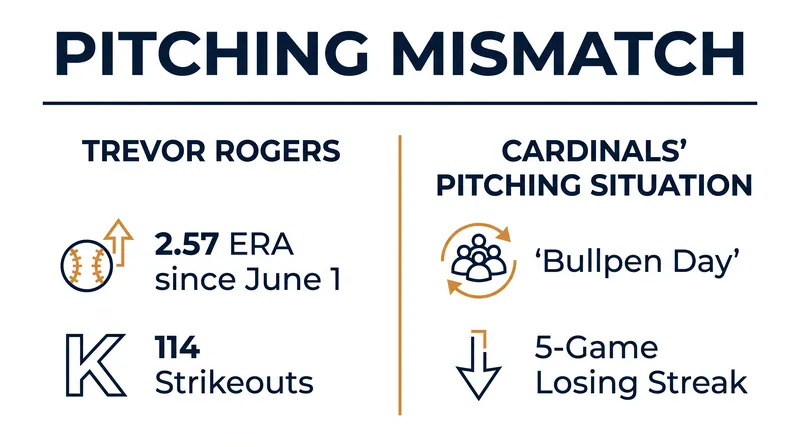 PITCHING MISMATCH

TREVOR ROGERS

2.57 ERA since June 1

K

114 Strikeouts

CARDINALS' PITCHING SITUATION

'Bullpen Day'

5-Game Losing Streak